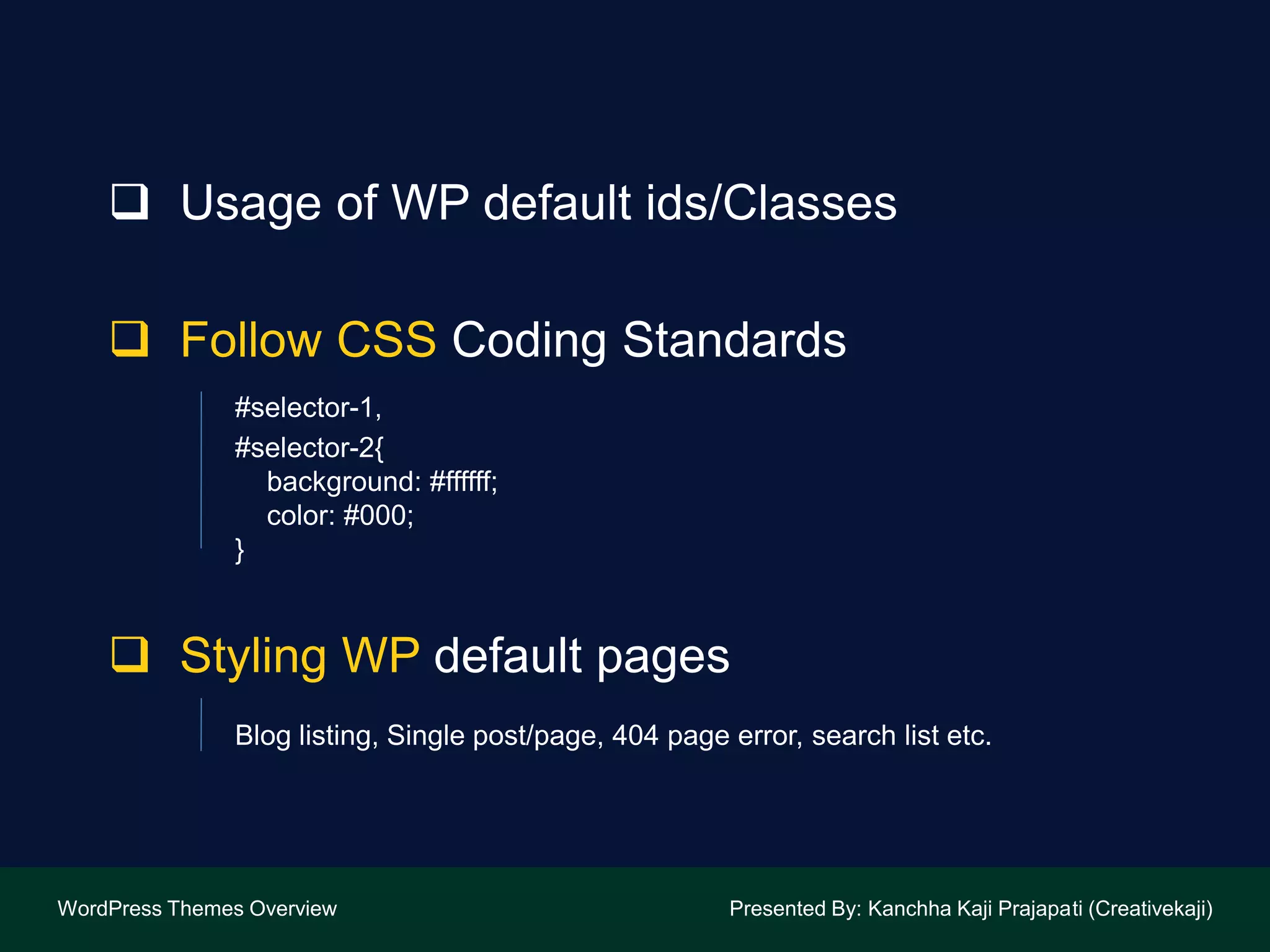 ❑ Usage of WP default ids/Classes

❑ Follow CSS Coding Standards

#selector-1,
#selector-2{
background: #ffffff;
color: #000;
}

❑ Styling WP default pages

Blog listing, Single post/page, 404 page error, search list etc.

WordPress Themes Overview

Presented By: Kanchha Kaji Prajapati (Creativekaji)